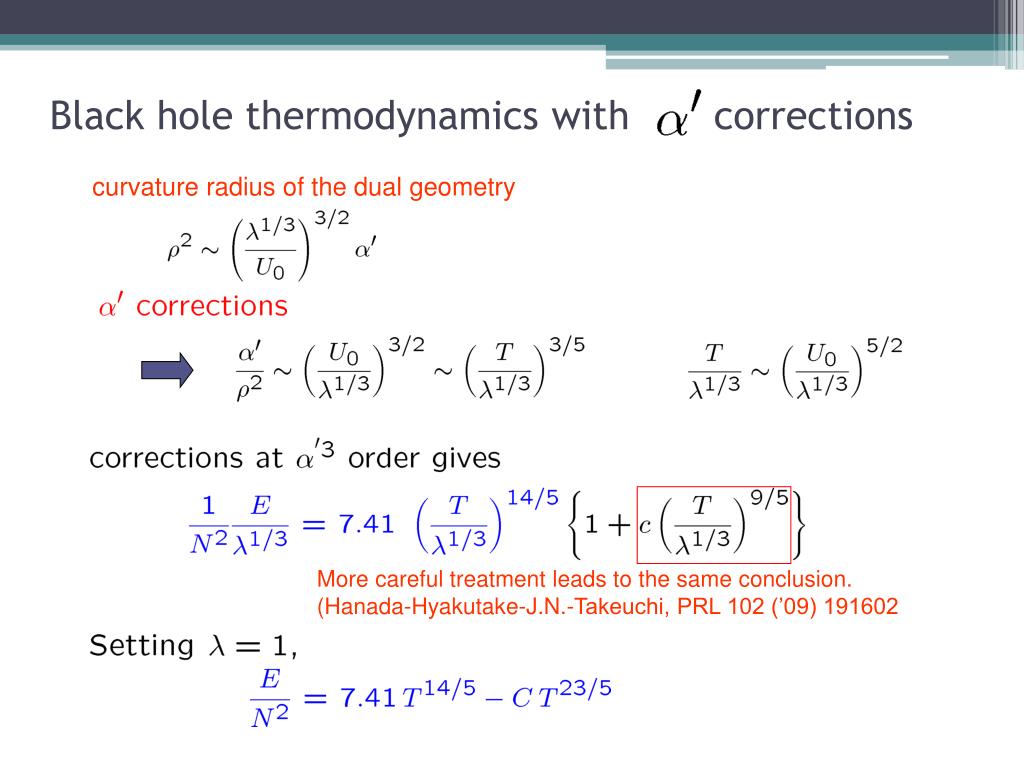 Black hole thermodynamics with $\alpha'$ corrections

curvature radius of the dual geometry

$\rho^2 \sim \left(\frac{\lambda^{1/3}}{U_0}\right)^{3/2} \alpha'$

$\alpha'$ corrections

$\frac{\alpha'}{\rho^2} \sim \left(\frac{U_0}{\lambda^{1/3}}\right)^{3/2} \sim \left(\frac{T}{\lambda^{1/3}}\right)^{3/5}$ $\frac{T}{\lambda^{1/3}} \sim \left(\frac{U_0}{\lambda^{1/3}}\right)^{5/2}$

corrections at $\alpha'^3$ order gives

$\frac{1}{N^2}\frac{E}{\lambda^{1/3}} = 7.41 \left(\frac{T}{\lambda^{1/3}}\right)^{14/5} \left\{1 + c\left(\frac{T}{\lambda^{1/3}}\right)^{9/5}\right\}$

More careful treatment leads to the same conclusion.
(Hanada-Hyakutake-J.N.-Takeuchi, PRL 102 ('09) 191602

Setting $\lambda = 1$,

$\frac{E}{N^2} = 7.41\, T^{14/5} - C\, T^{23/5}$